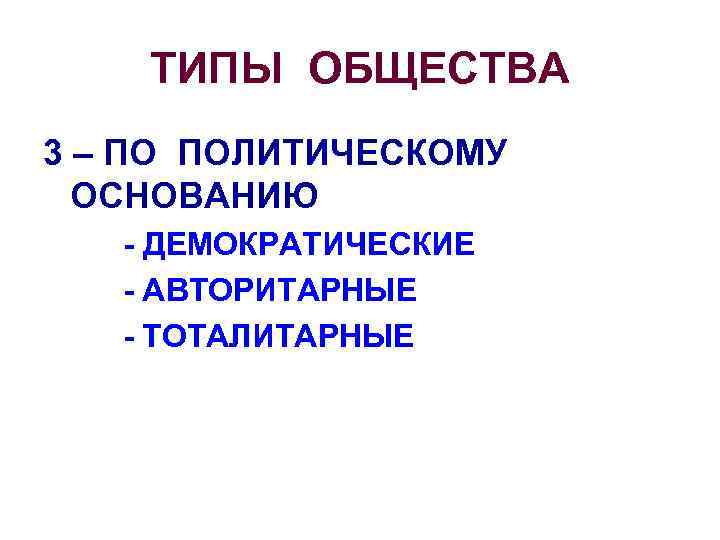 ТИПЫ ОБЩЕСТВА

3 – ПО ПОЛИТИЧЕСКОМУ ОСНОВАНИЮ

- ДЕМОКРАТИЧЕСКИЕ
- АВТОРИТАРНЫЕ
- ТОТАЛИТАРНЫЕ